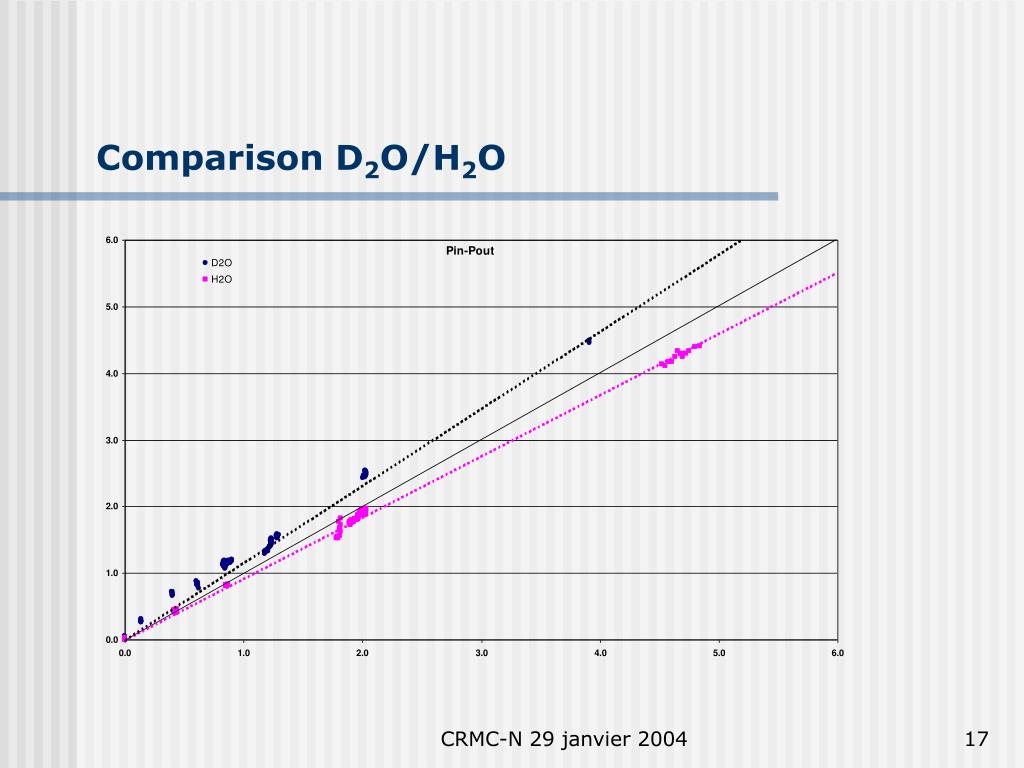 Comparison $D_2O/H_2O$

Pin-Pout

D2O
H2O

6.0
5.0
4.0
3.0
2.0
1.0
0.0

0.0
1.0
2.0
3.0
4.0
5.0
6.0

CRMC-N 29 janvier 2004

17